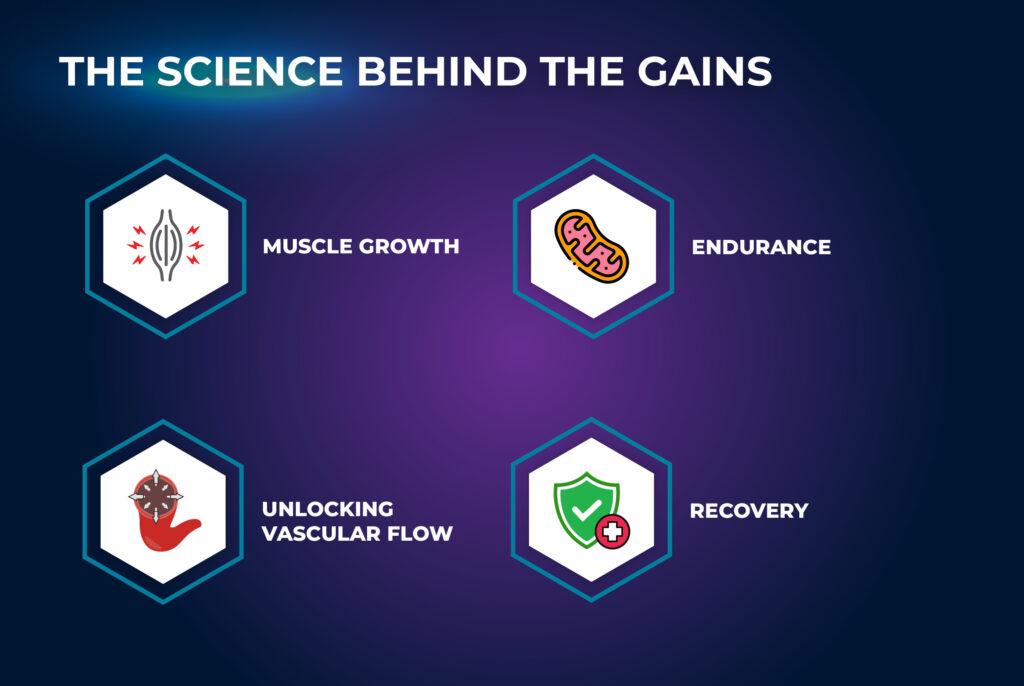 THE SCIENCE BEHIND THE GAINS

MUSCLE GROWTH

ENDURANCE

UNLOCKING VASCULAR FLOW

RECOVERY